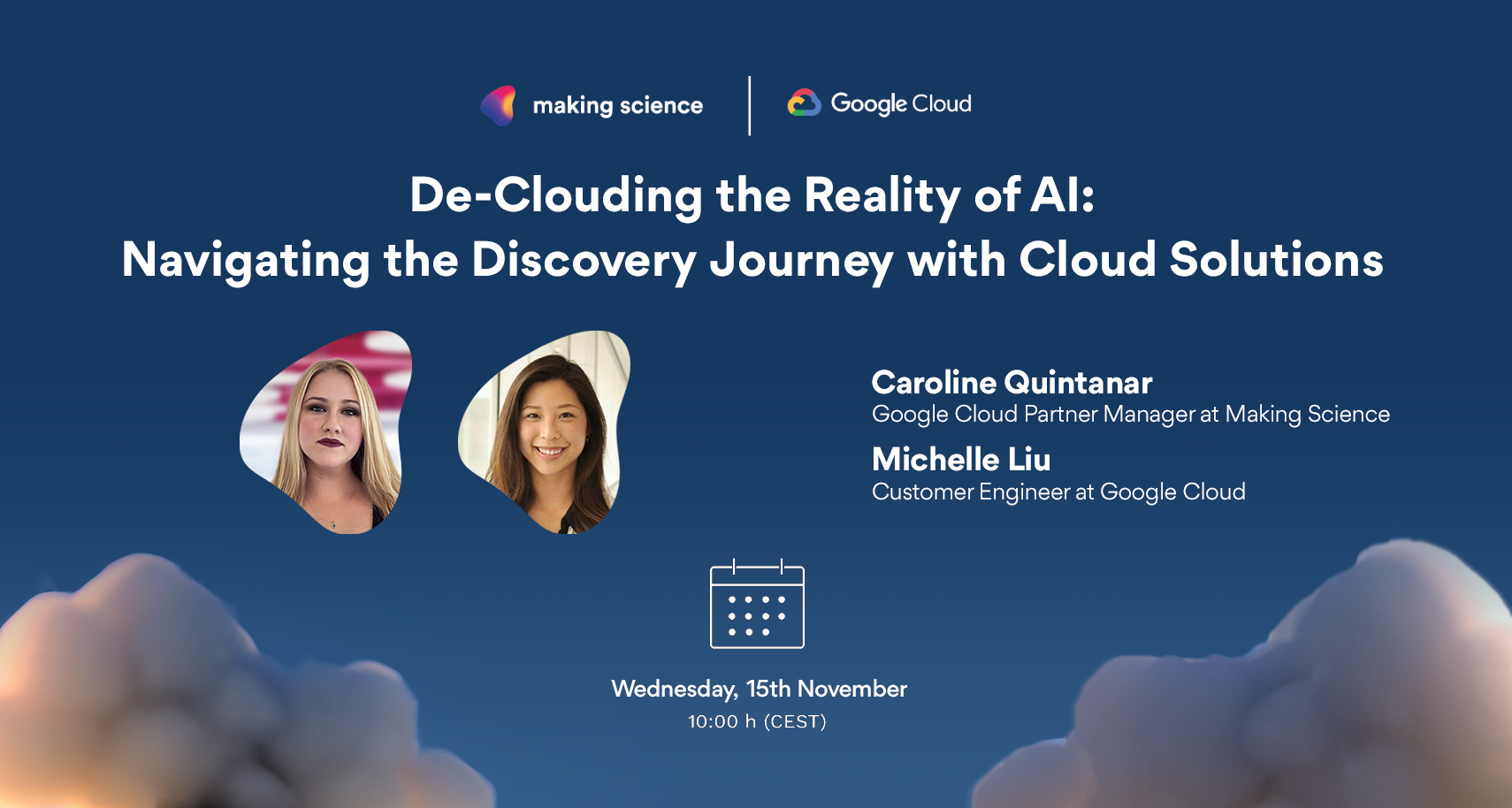 making science

Google Cloud

De-Clouding the Reality of AI:
Navigating the Discovery Journey with Cloud Solutions

Caroline Quintanar
Google Cloud Partner Manager at Making Science

Michelle Liu
Customer Engineer at Google Cloud

Wednesday, 15th November
10:00 h (CEST)